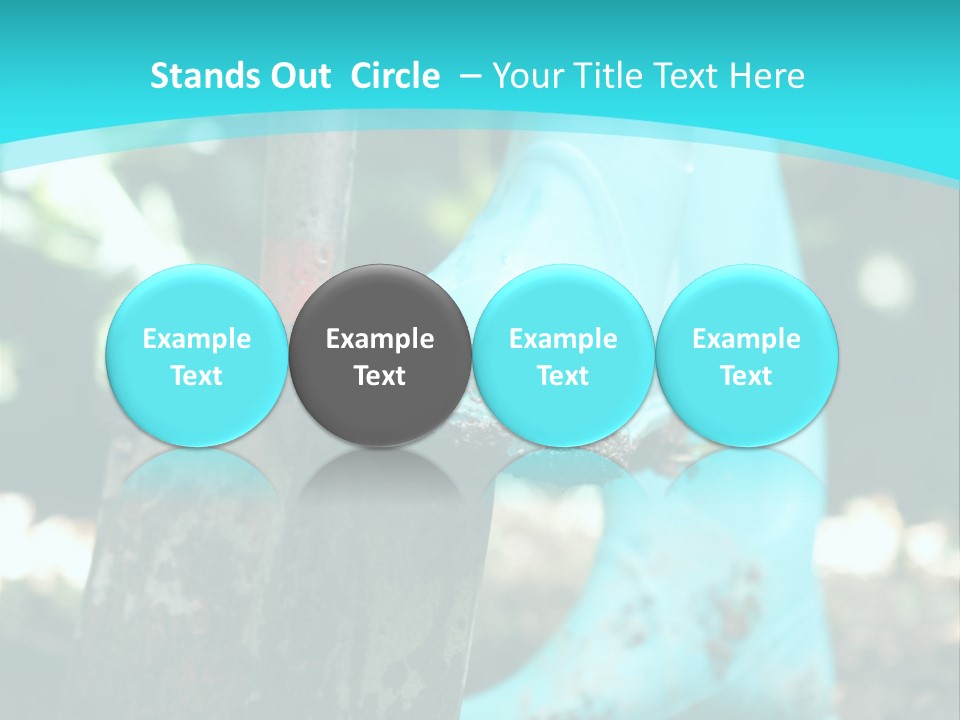 Stands Out Circle – Your Title Text Here

Example Text

Example Text

Example Text

Example Text